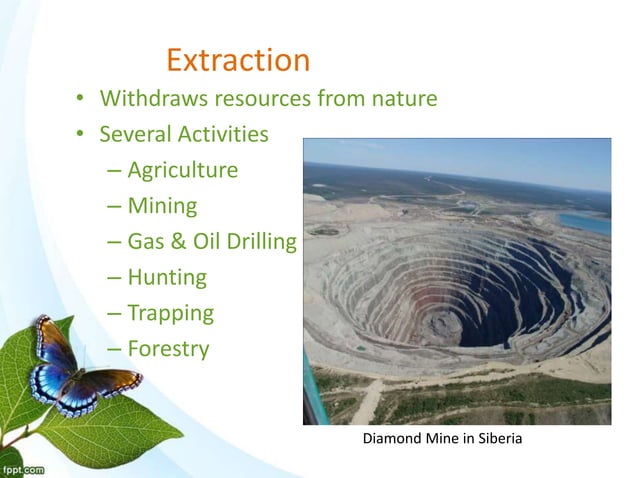 Extraction

• Withdraws resources from nature
• Several Activities
– Agriculture
– Mining
– Gas & Oil Drilling
– Hunting
– Trapping
– Forestry

Diamond Mine in Siberia

fppt.com